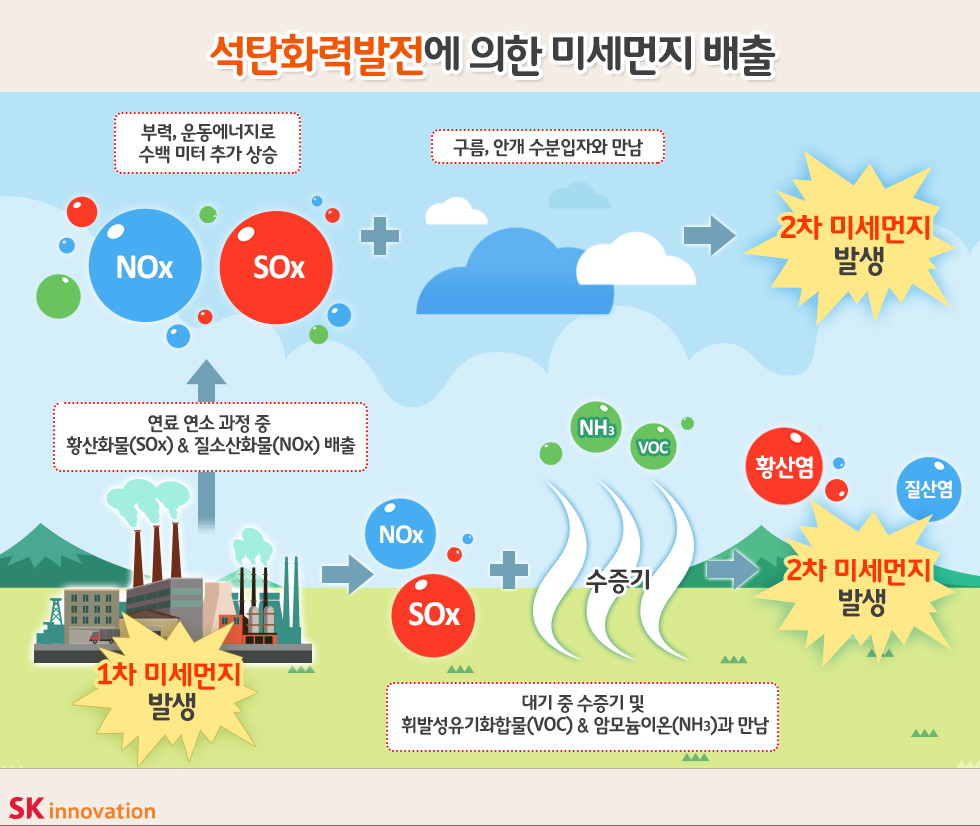 석탄화력발전에 의한 미세먼지 배출

부력, 운동에너지로 수백 미터 추가 상승

구름, 안개 수분입자와 만남

NOx

SOx

2차 미세먼지 발생

연료 연소 과정 중 황산화물(SOx) & 질소산화물(NOx) 배출

$NH_3$

VOC

황산염

질산염

NOx

SOx

수증기

2차 미세먼지 발생

1차 미세먼지 발생

대기 중 수증기 및 휘발성유기화합물(VOC) & 암모늄이온($NH_3$)과 만남

SK innovation